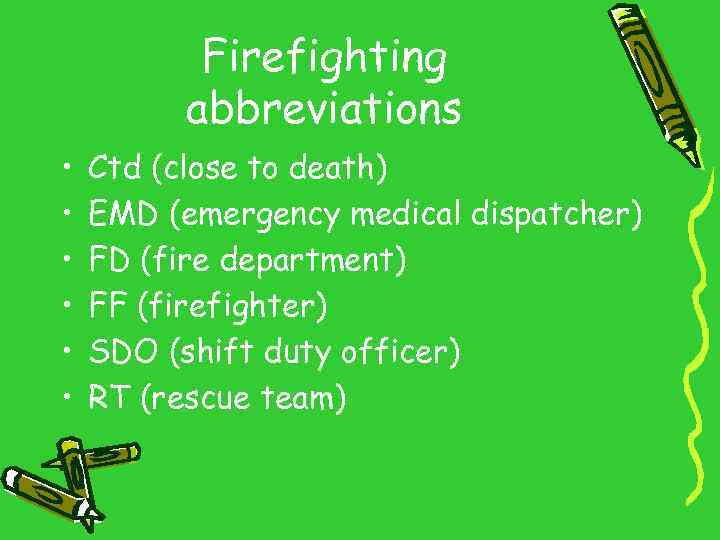 Firefighting abbreviations

• Ctd (close to death)
• EMD (emergency medical dispatcher)
• FD (fire department)
• FF (firefighter)
• SDO (shift duty officer)
• RT (rescue team)